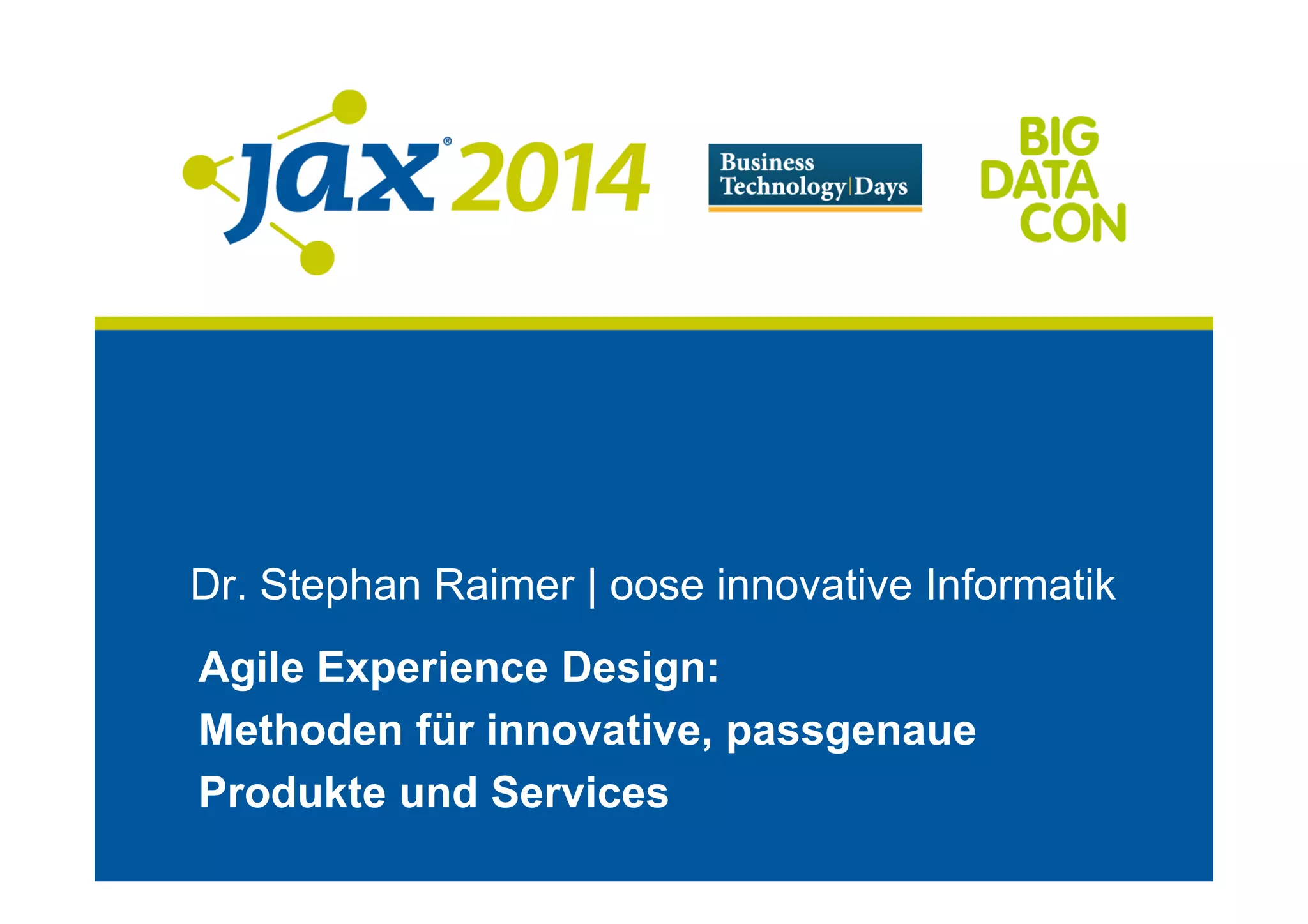 jax® 2014

Business Technology | Days

BIG DATA CON

Dr. Stephan Raimer | oose innovative Informatik

Agile Experience Design:
Methoden für innovative, passgenaue Produkte und Services